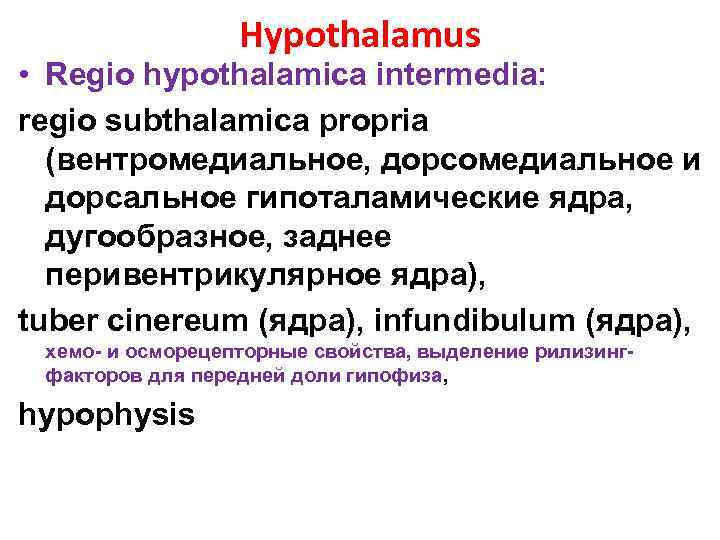 Hypothalamus

• Regio hypothalamica intermedia:

regio subthalamica propria (вентромедиальное, дорсомедиальное и дорсальное гипоталамические ядра, дугообразное, заднее перивентрикулярное ядра),

tuber cinereum (ядра), infundibulum (ядра), хемо- и осморецепторные свойства, выделение рилизинг-факторов для передней доли гипофиза,

hypophysis